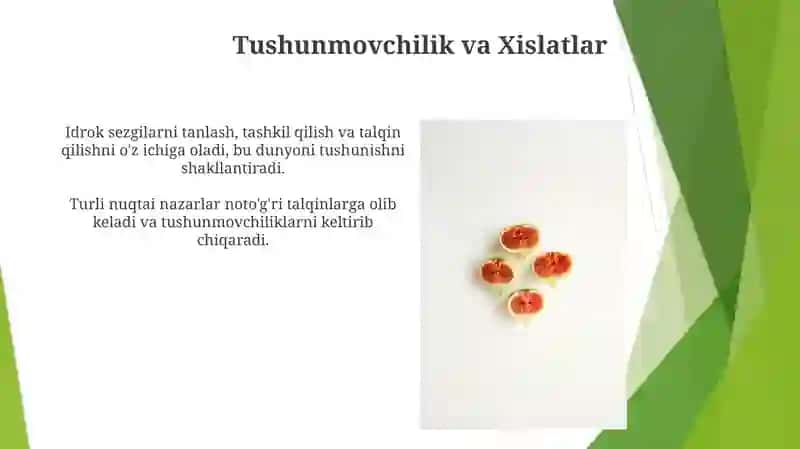 Tushunmovchilik va Xislatlar

Idrok sezgilarni tanlash, tashkil qilish va talqin qilishni o'z ichiga oladi, bu dunyoni tushunishni shakllantiradi.

Turli nuqtai nazarlar noto'g'ri talqinlarga olib keladi va tushunmovchiliklarni keltirib chiqaradi.